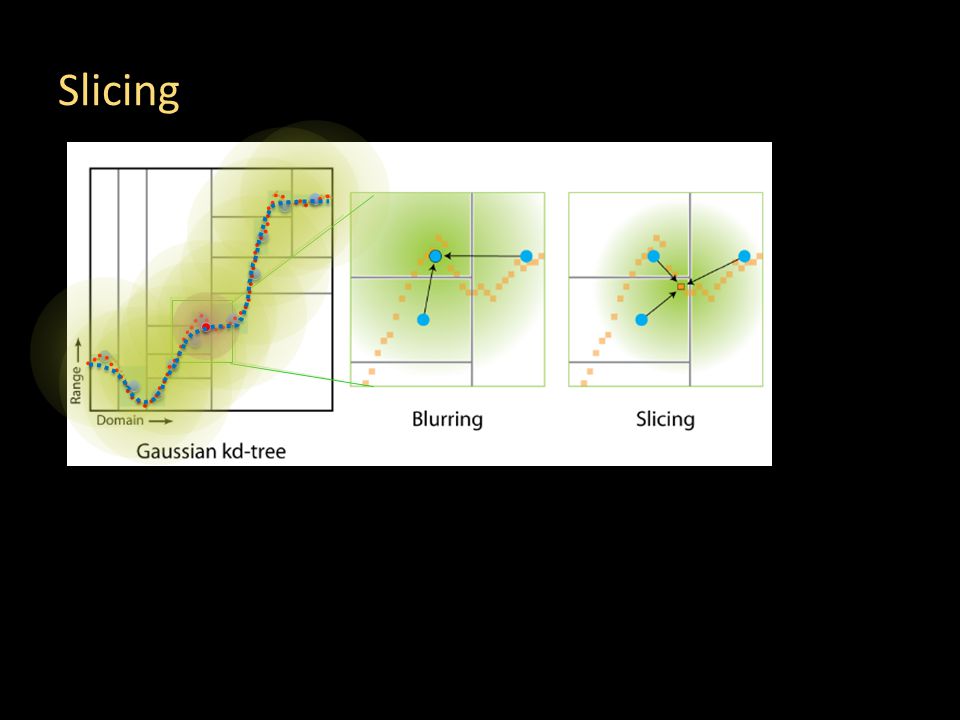 Slicing

Range

Domain

Gaussian kd-tree

Blurring

Slicing